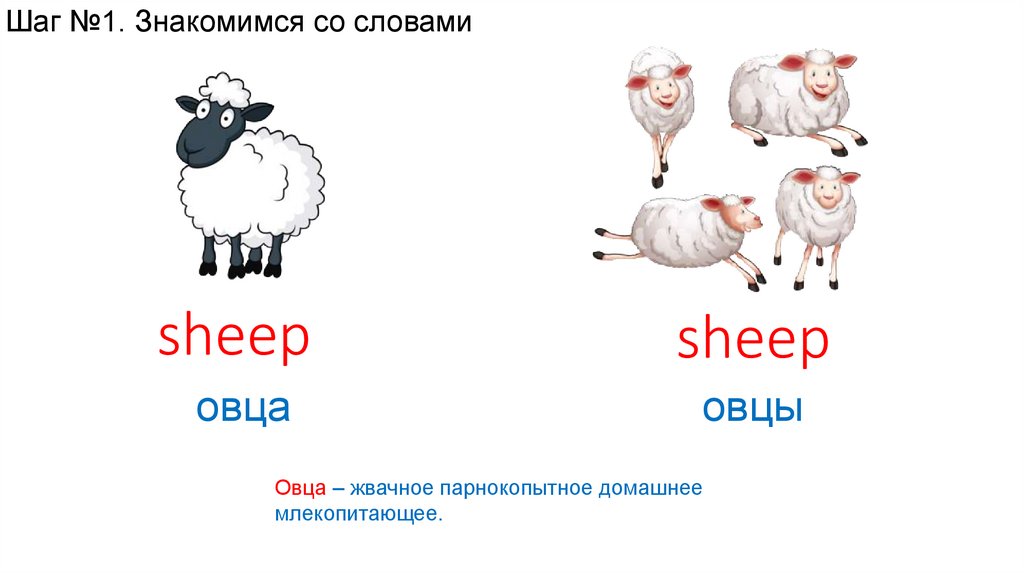 Шаг №1. Знакомимся со словами

sheep
овца

sheep
овцы

Овца – жвачное парнокопытное домашнее млекопитающее.